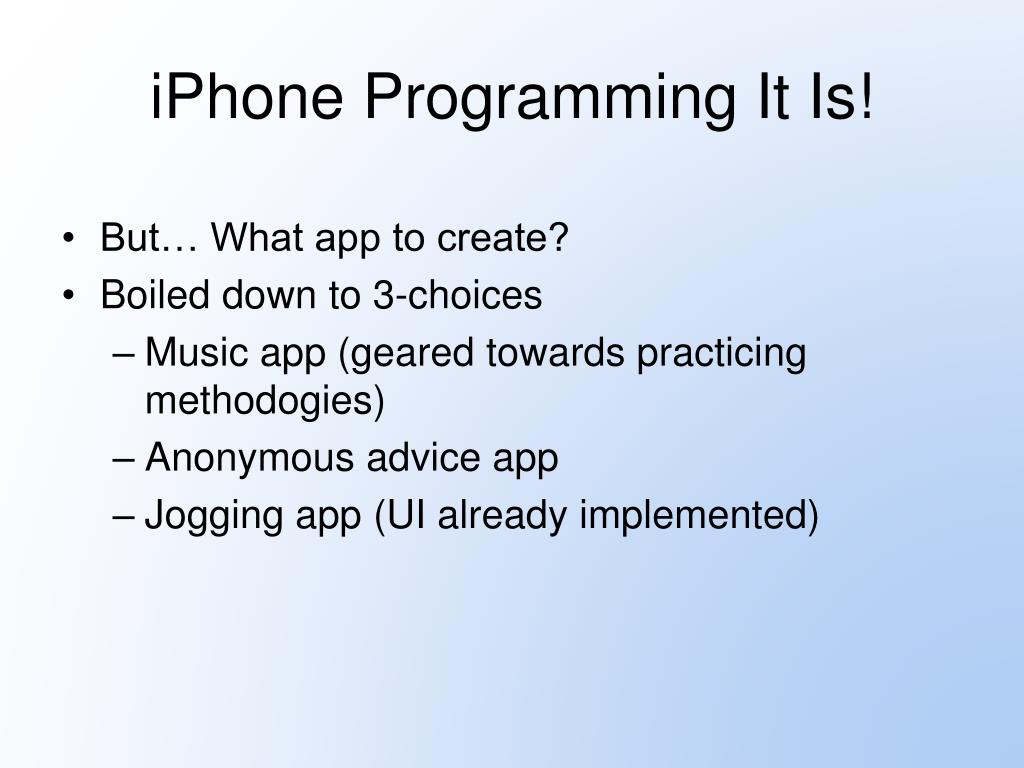 iPhone Programming It Is!

• But… What app to create?
• Boiled down to 3-choices
– Music app (geared towards practicing methodogies)
– Anonymous advice app
– Jogging app (UI already implemented)